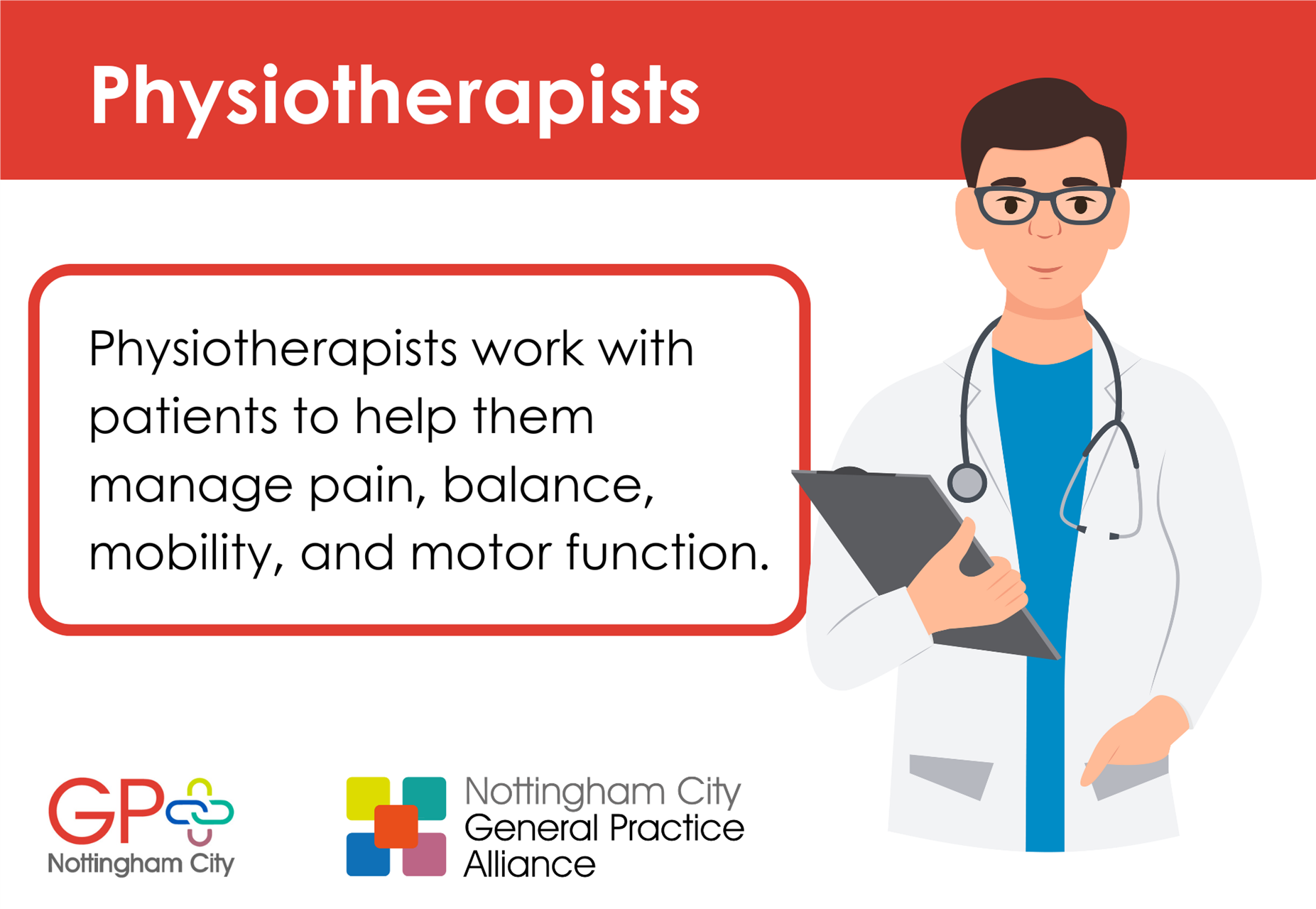 Physiotherapists

Physiotherapists work with patients to help them manage pain, balance, mobility, and motor function.

GP
Nottingham City

Nottingham City
General Practice
Alliance